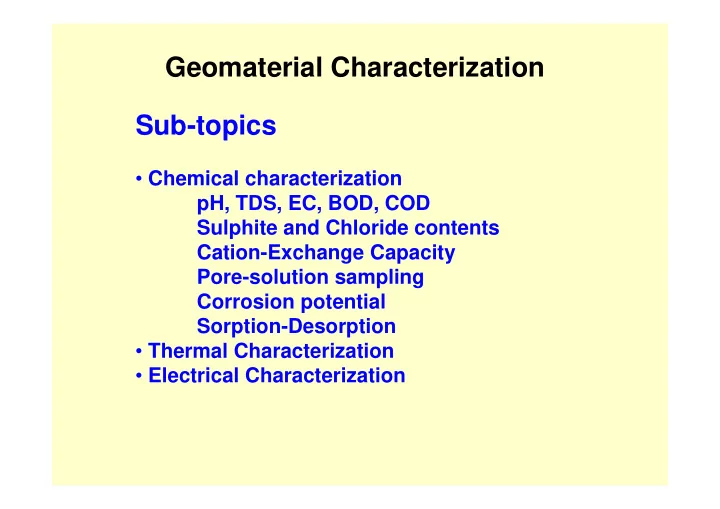 Geomaterial Characterization

Sub-topics

• Chemical characterization
pH, TDS, EC, BOD, COD
Sulphite and Chloride contents
Cation-Exchange Capacity
Pore-solution sampling
Corrosion potential
Sorption-Desorption
• Thermal Characterization
• Electrical Characterization